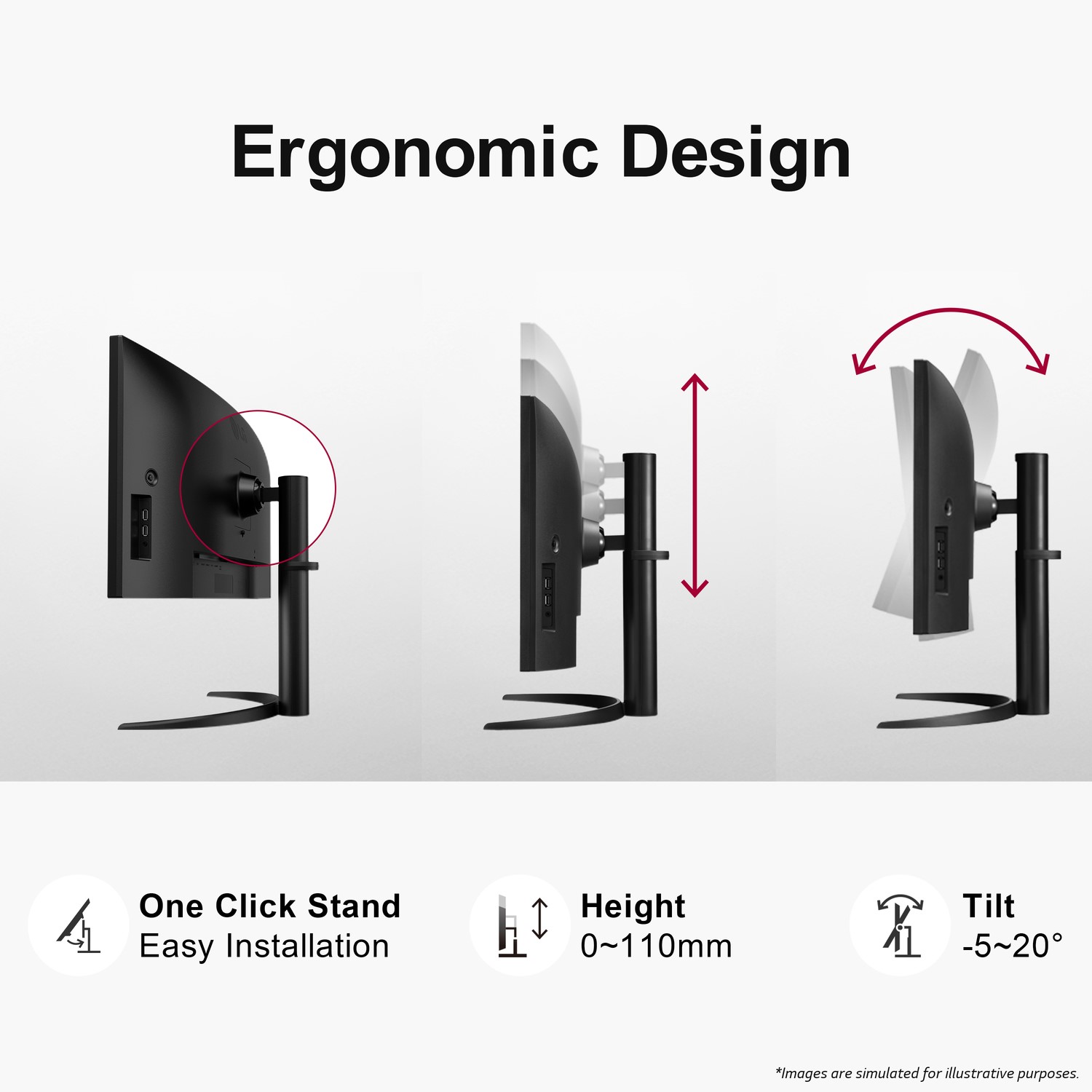 Ergonomic Design

One Click Stand
Easy Installation

Height
0~110mm

Tilt
-5~20°

*Images are simulated for illustrative purposes.